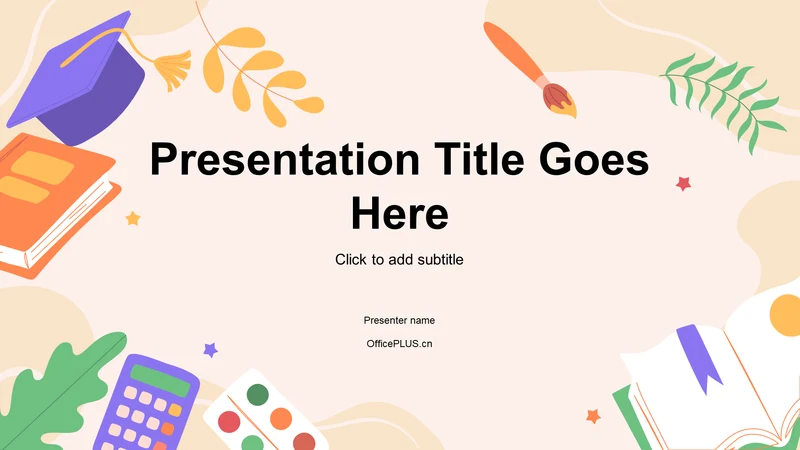 Presentation Title Goes Here

Click to add subtitle

Presenter name

OfficePLUS.cn